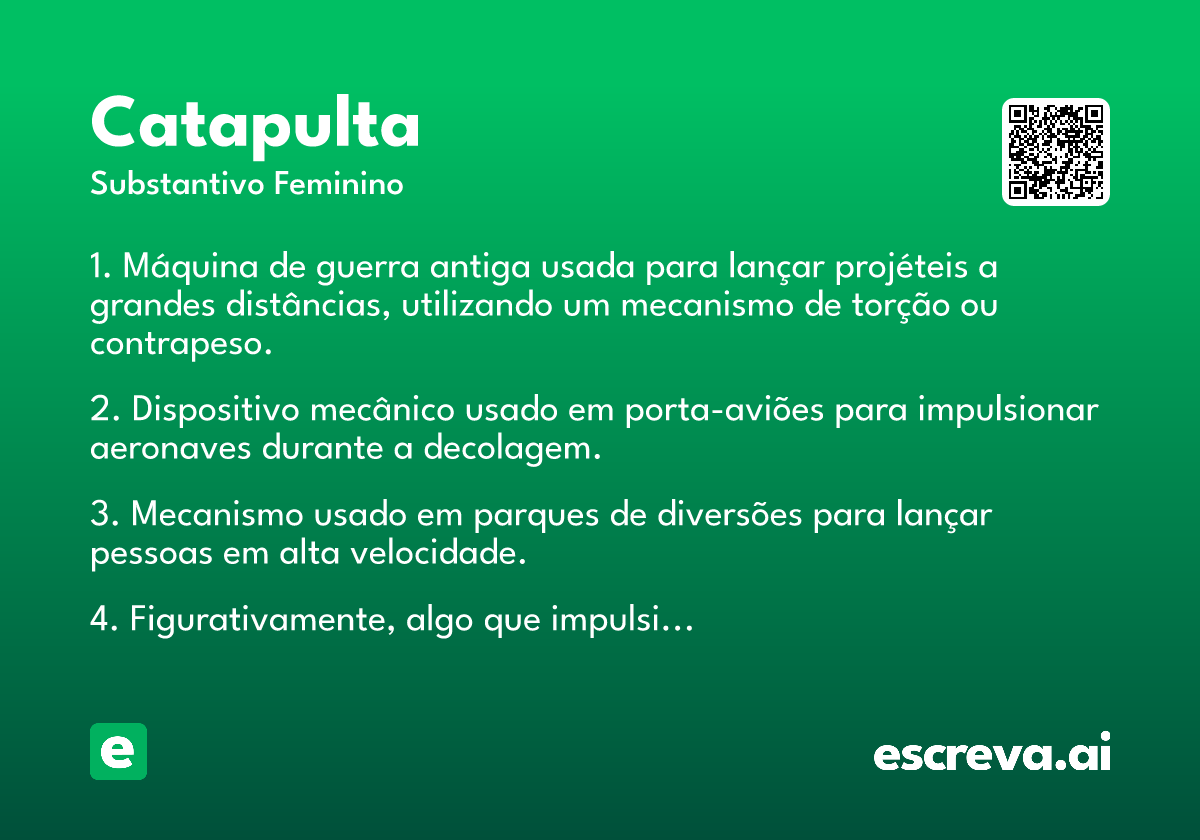 Catapulta
Substantivo Feminino

1. Máquina de guerra antiga usada para lançar projéteis a grandes distâncias, utilizando um mecanismo de torção ou contrapeso.

2. Dispositivo mecânico usado em porta-aviões para impulsionar aeronaves durante a decolagem.

3. Mecanismo usado em parques de diversões para lançar pessoas em alta velocidade.

4. Figurativamente, algo que impulsi…

e

escreva.ai